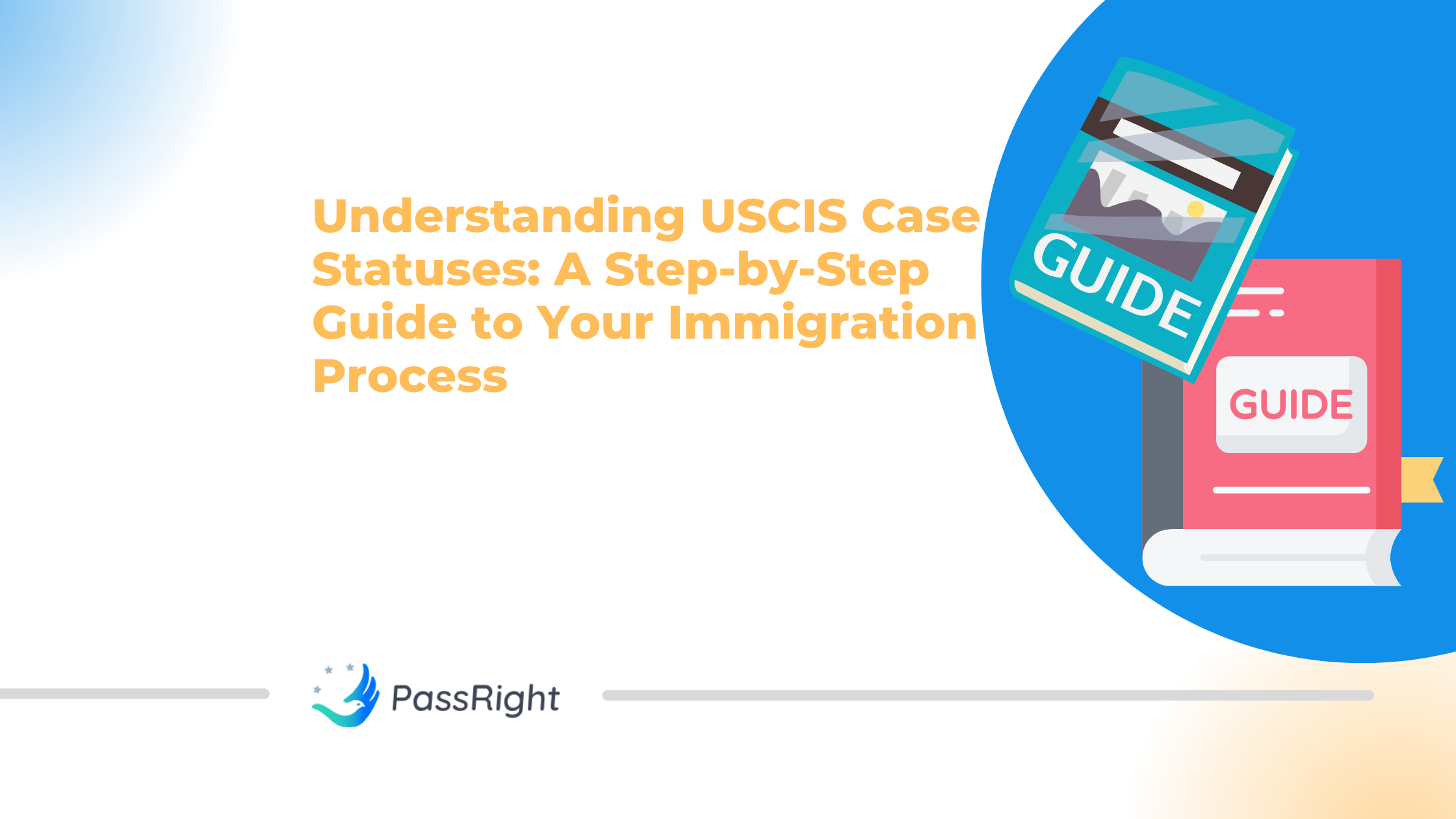 Understanding USCIS Case Statuses: A Step-by-Step Guide to Your Immigration Process

GUIDE

GUIDE

PassRight